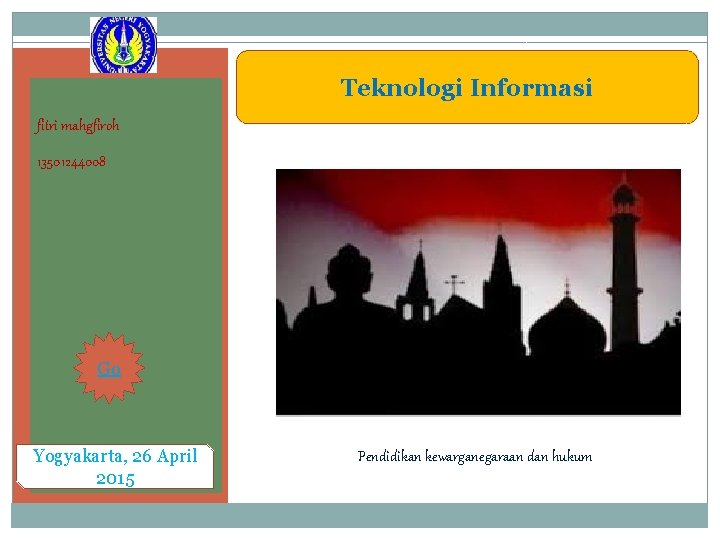 UNIVERSITAS NEGERI YOGYAKARTA

Teknologi Informasi

fitri mahgfiroh

13501244008

Go

Yogyakarta, 26 April 2015

Pendidikan kewarganegaraan dan hukum